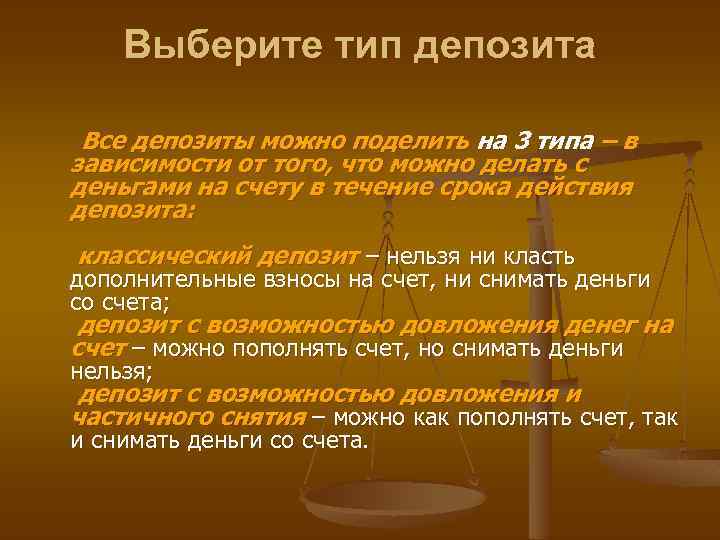 Выберите тип депозита

Все депозиты можно поделить на 3 типа – в зависимости от того, что можно делать с деньгами на счету в течение срока действия депозита:

классический депозит – нельзя ни класть дополнительные взносы на счет, ни снимать деньги со счета;
депозит с возможностью довложения денег на счет – можно пополнять счет, но снимать деньги нельзя;
депозит с возможностью довложения и частичного снятия – можно как пополнять счет, так и снимать деньги со счета.